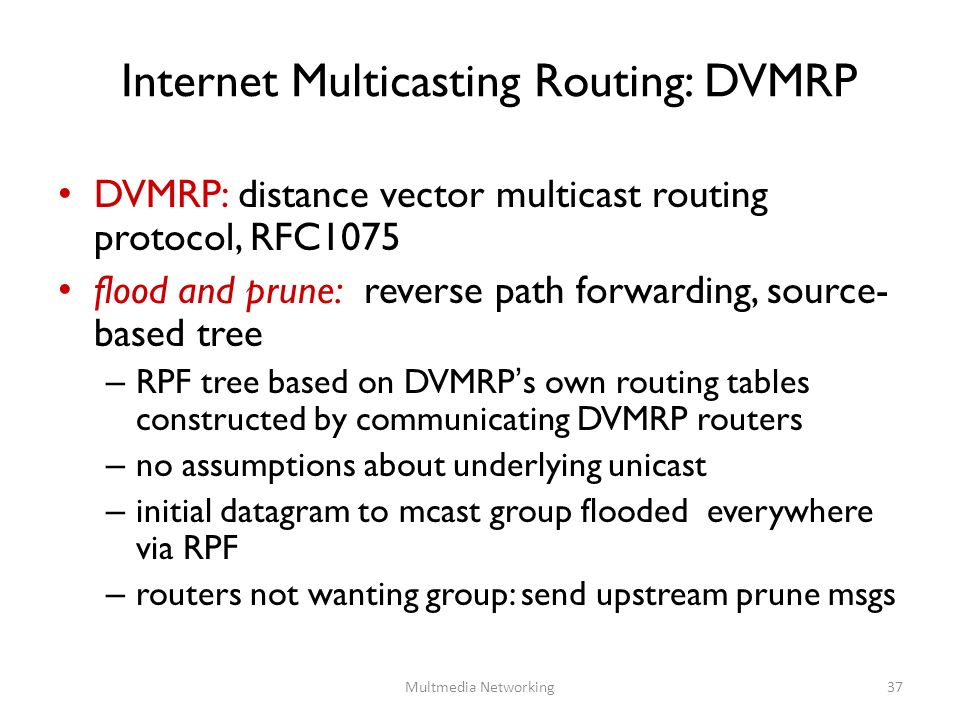 Internet Multicasting Routing: DVMRP

• DVMRP: distance vector multicast routing protocol, RFC1075

• flood and prune: reverse path forwarding, source-based tree
  – RPF tree based on DVMRP's own routing tables constructed by communicating DVMRP routers
  – no assumptions about underlying unicast
  – initial datagram to mcast group flooded everywhere via RPF
  – routers not wanting group: send upstream prune msgs

Multmedia Networking

37